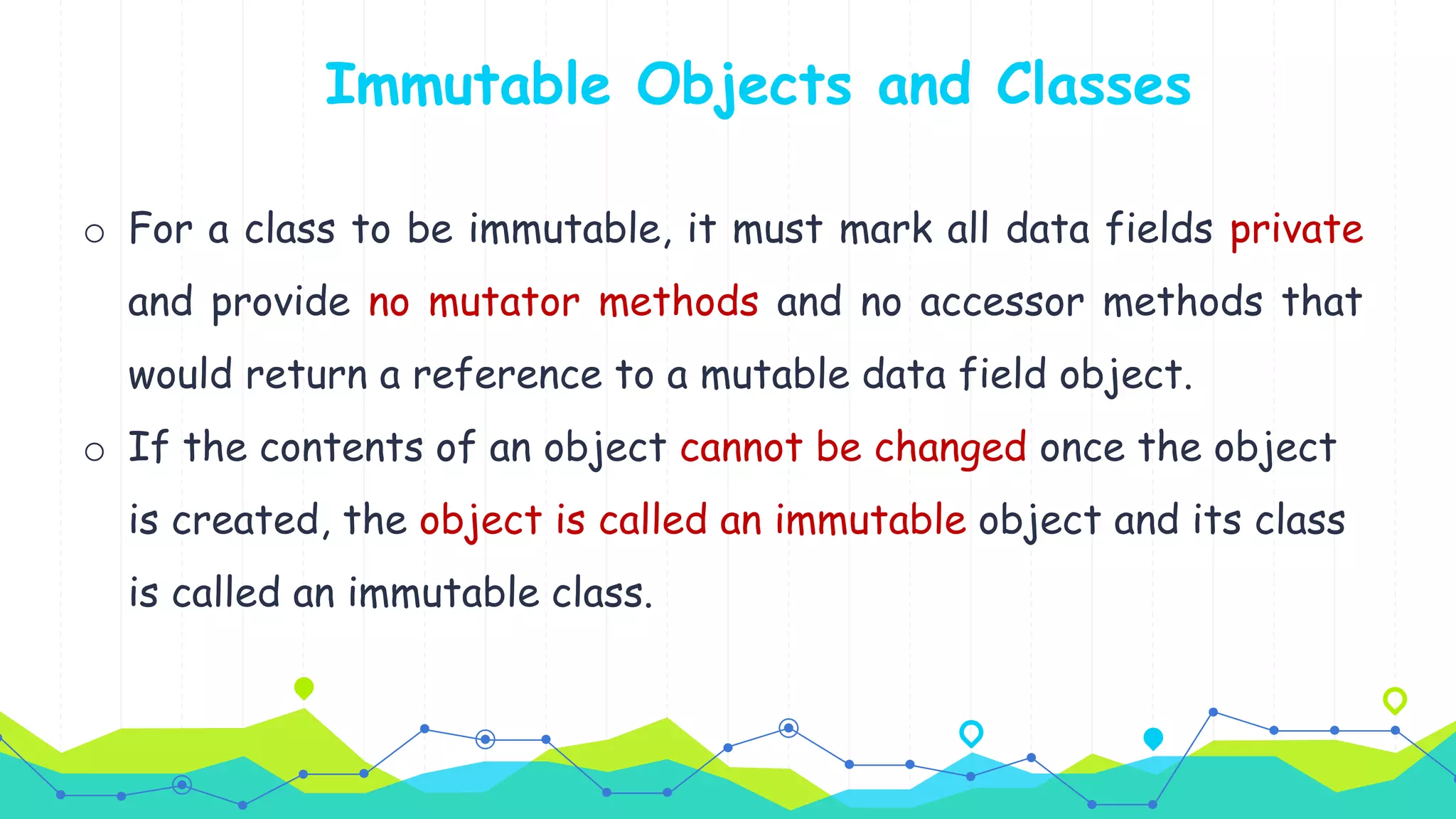 Immutable Objects and Classes

○ For a class to be immutable, it must mark all data fields private and provide no mutator methods and no accessor methods that would return a reference to a mutable data field object.

○ If the contents of an object cannot be changed once the object is created, the object is called an immutable object and its class is called an immutable class.